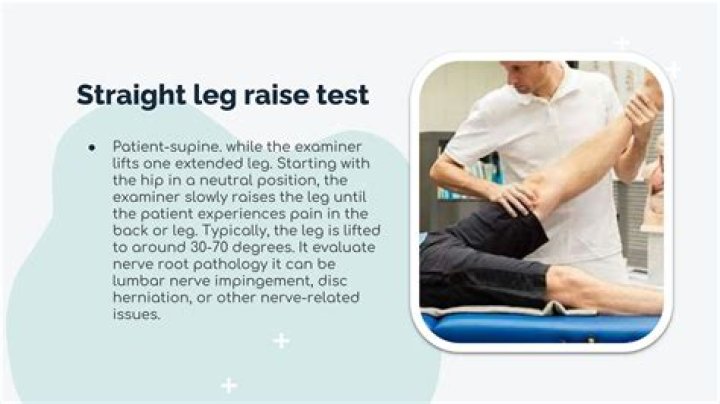 Straight leg raise test

● Patient-supine. while the examiner lifts one extended leg. Starting with the hip in a neutral position, the examiner slowly raises the leg until the patient experiences pain in the back or leg. Typically, the leg is lifted to around 30-70 degrees. It evaluate nerve root pathology it can be lumbar nerve impingement, disc herniation, or other nerve-related issues.